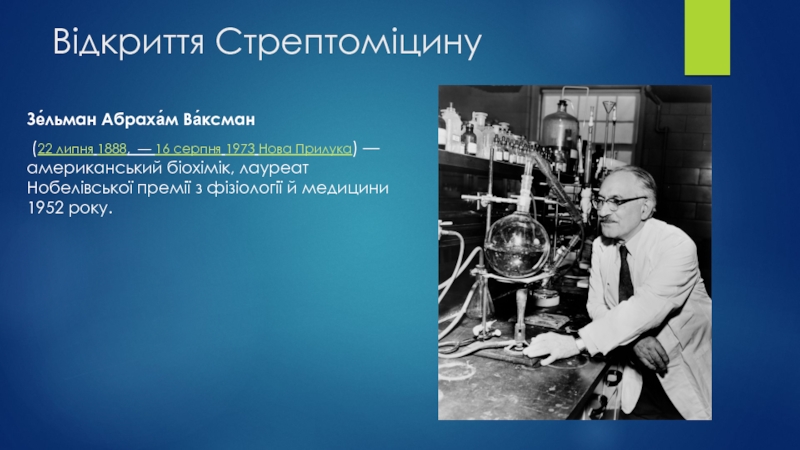 Відкриття Стрептоміцину

Зе́льман Абраха́м Ва́ксман

(22 липня 1888, — 16 серпня 1973 Нова Прилука) — американський біохімік, лауреат Нобелівської премії з фізіології й медицини 1952 року.